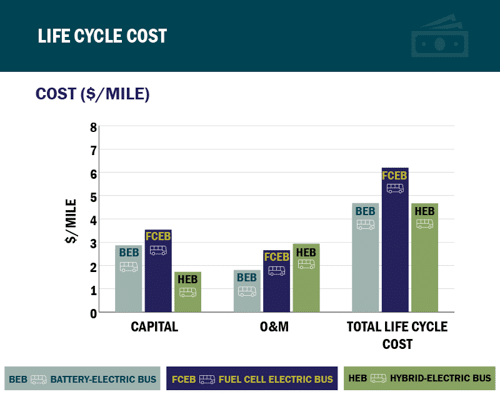 LIFE CYCLE COST

COST ($/MILE)

$/MILE

8
7
6
5
4
3
2
1
0

BEB
FCEB
HEB

BEB
FCEB
HEB

BEB
FCEB
HEB

CAPITAL
O&M
TOTAL LIFE CYCLE COST

BEB BATTERY-ELECTRIC BUS
FCEB FUEL CELL ELECTRIC BUS
HEB HYBRID-ELECTRIC BUS